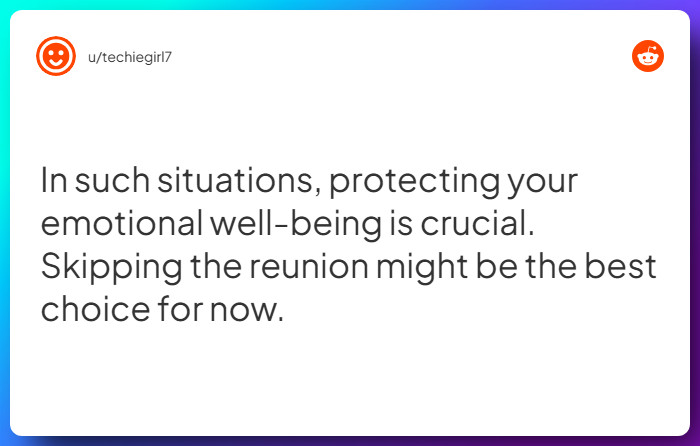 u/techiegirl7

In such situations, protecting your emotional well-being is crucial. Skipping the reunion might be the best choice for now.